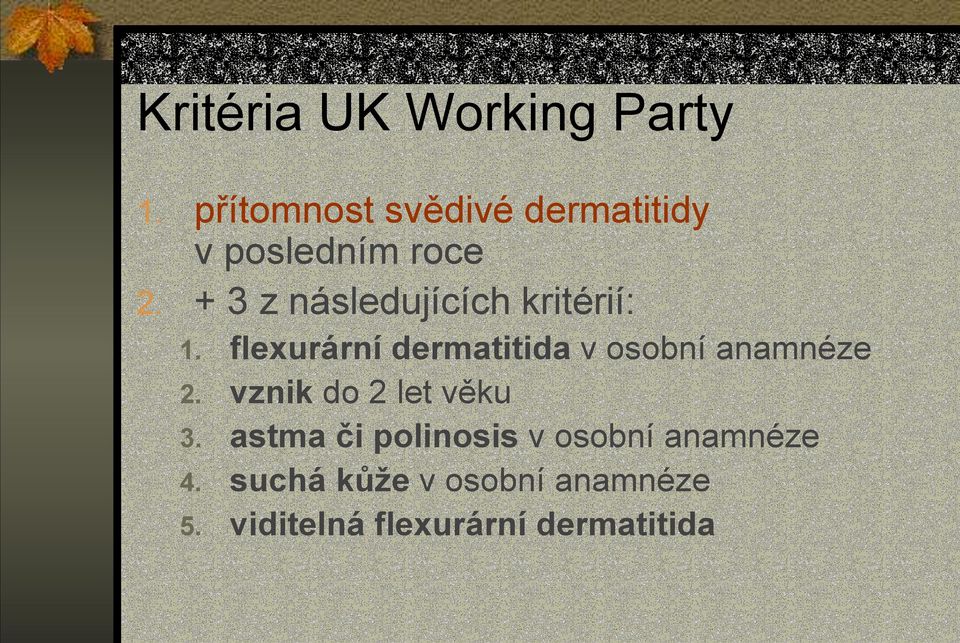 Kritéria UK Working Party

1. přítomnost svědivé dermatitidy v posledním roce
2. + 3 z následujících kritérií:
   1. flexurární dermatitida v osobní anamnéze
   2. vznik do 2 let věku
   3. astma či polinosis v osobní anamnéze
   4. suchá kůže v osobní anamnéze
   5. viditelná flexurární dermatitida